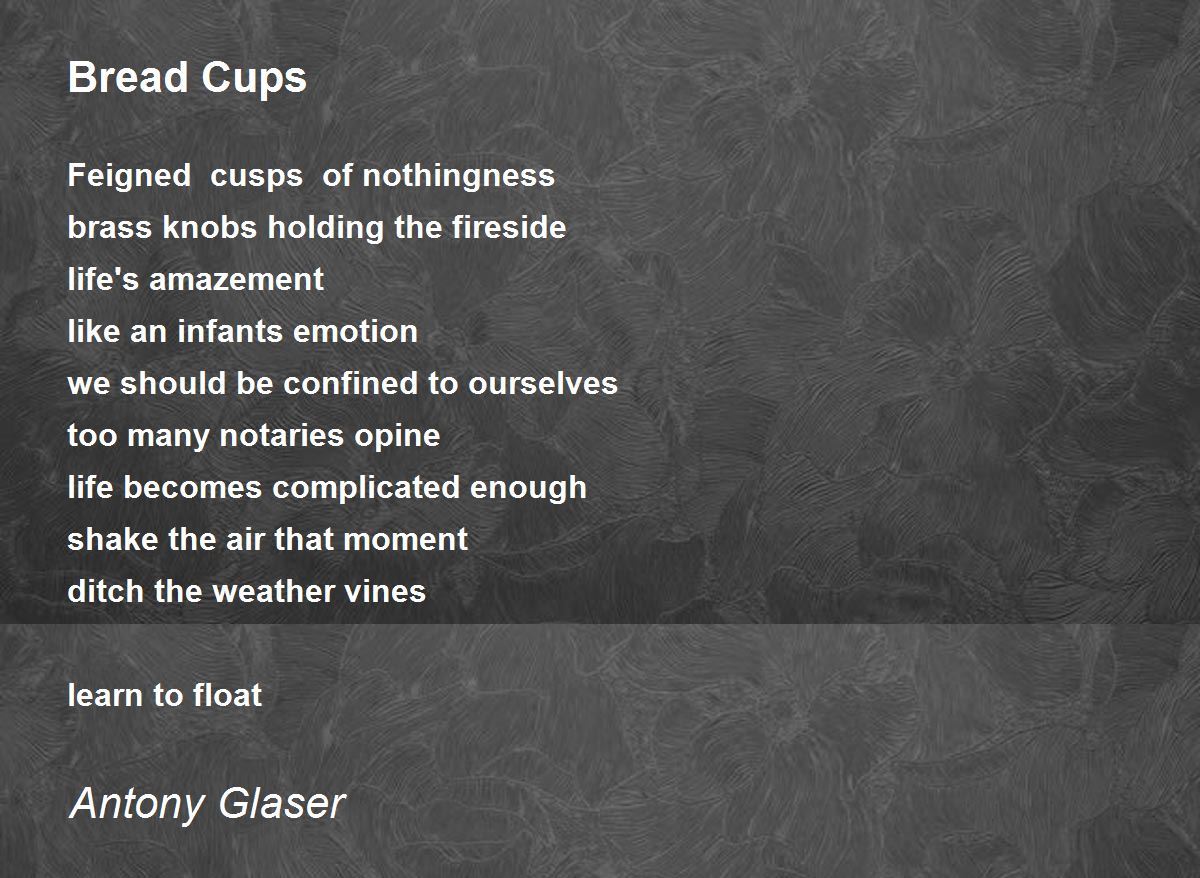 Bread Cups

Feigned cusps of nothingness
brass knobs holding the fireside
life's amazement
like an infants emotion
we should be confined to ourselves
too many notaries opine
life becomes complicated enough
shake the air that moment
ditch the weather vines

learn to float

Antony Glaser